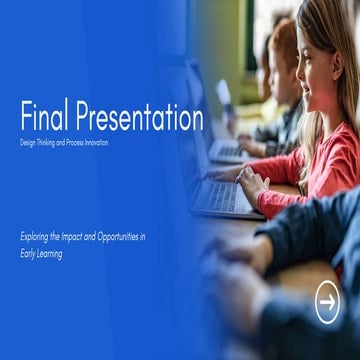 Final Presentation
Design Thinking and Process Innovation

Exploring the Impact and Opportunities in Early Learning